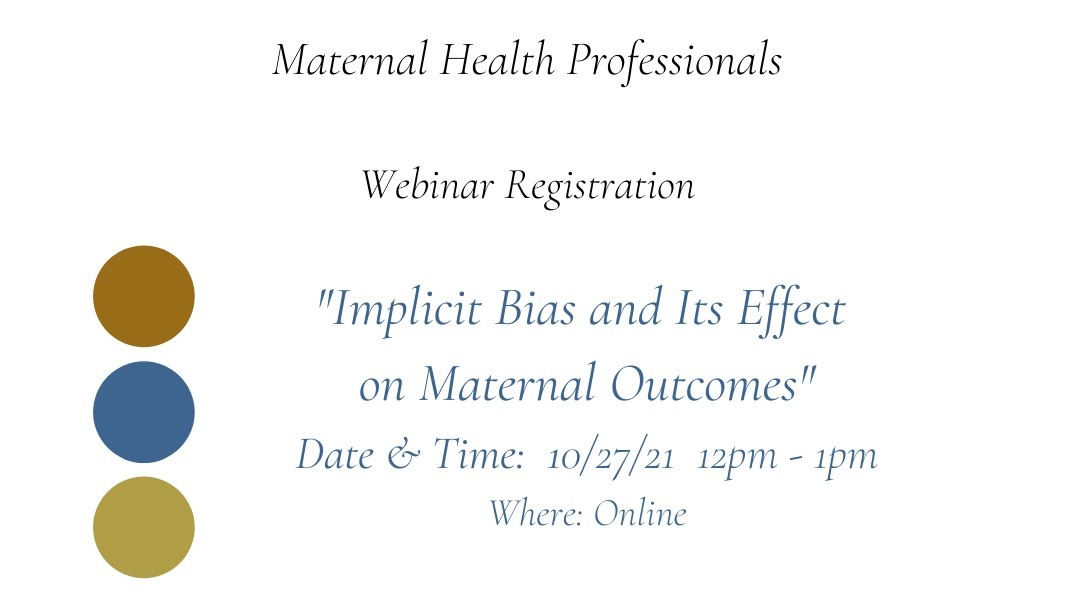 Maternal Health Professionals

Webinar Registration

"Implicit Bias and Its Effect on Maternal Outcomes"

Date & Time: 10/27/21 12pm - 1pm

Where: Online